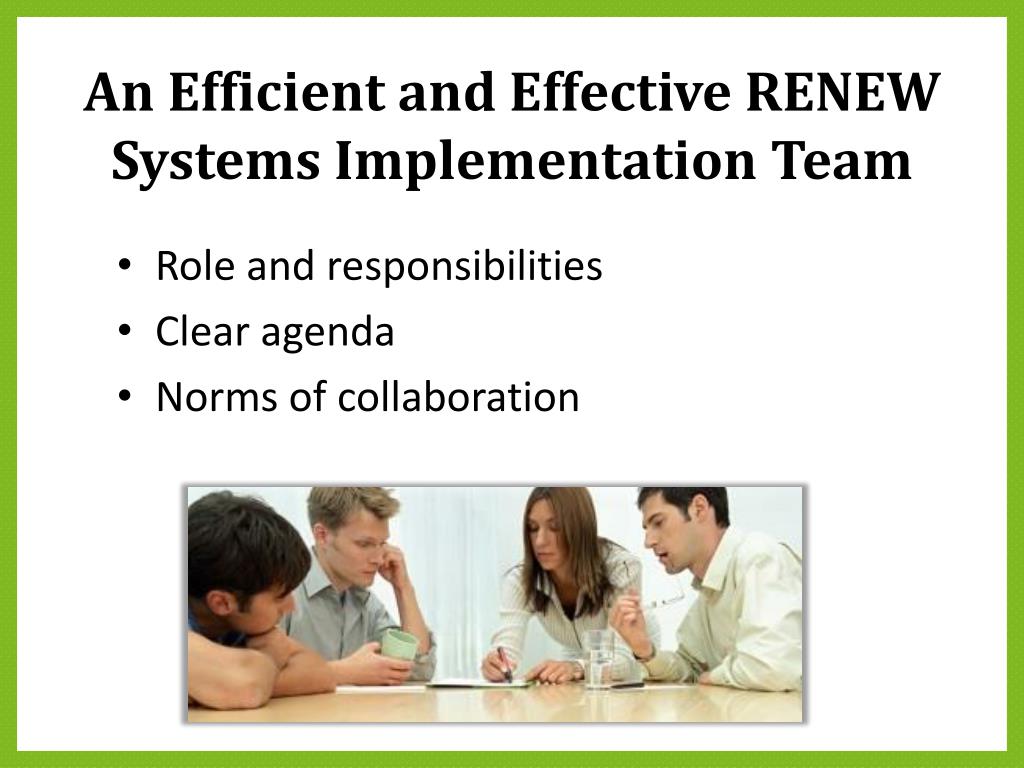 An Efficient and Effective RENEW Systems Implementation Team

• Role and responsibilities
• Clear agenda
• Norms of collaboration